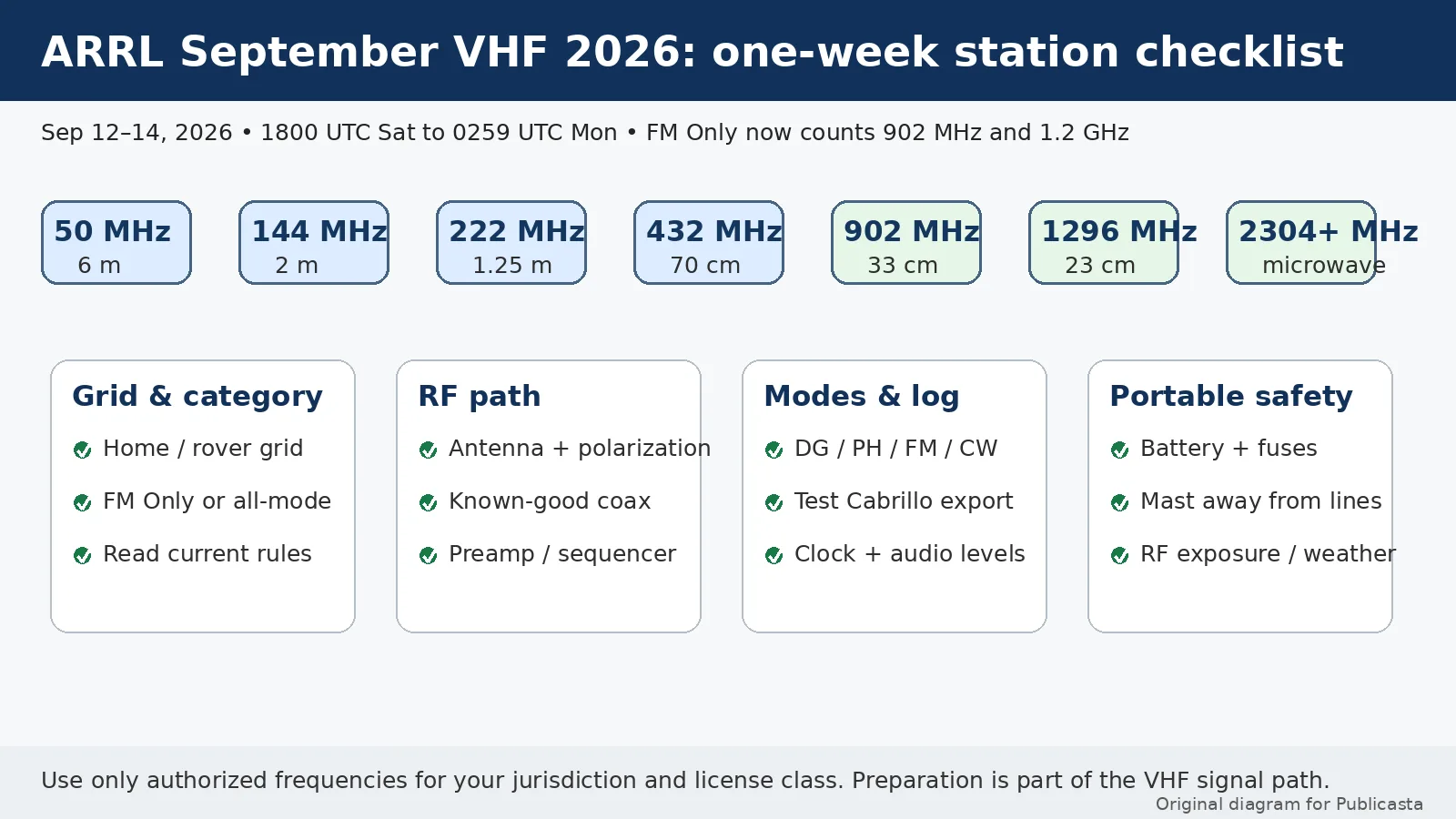 ARRL September VHF 2026: one-week station checklist

Sep 12–14, 2026 • 1800 UTC Sat to 0259 UTC Mon • FM Only now counts 902 MHz and 1.2 GHz

50 MHz
6 m

144 MHz
2 m

222 MHz
1.25 m

432 MHz
70 cm

902 MHz
33 cm

1296 MHz
23 cm

2304+ MHz
microwave

Grid & category
Home / rover grid
FM Only or all-mode
Read current rules

RF path
Antenna + polarization
Known-good coax
Preamp / sequencer

Modes & log
DG / PH / FM / CW
Test Cabrillo export
Clock + audio levels

Portable safety
Battery + fuses
Mast away from lines
RF exposure / weather

Use only authorized frequencies for your jurisdiction and license class. Preparation is part of the VHF signal path.
Original diagram for Publicasta